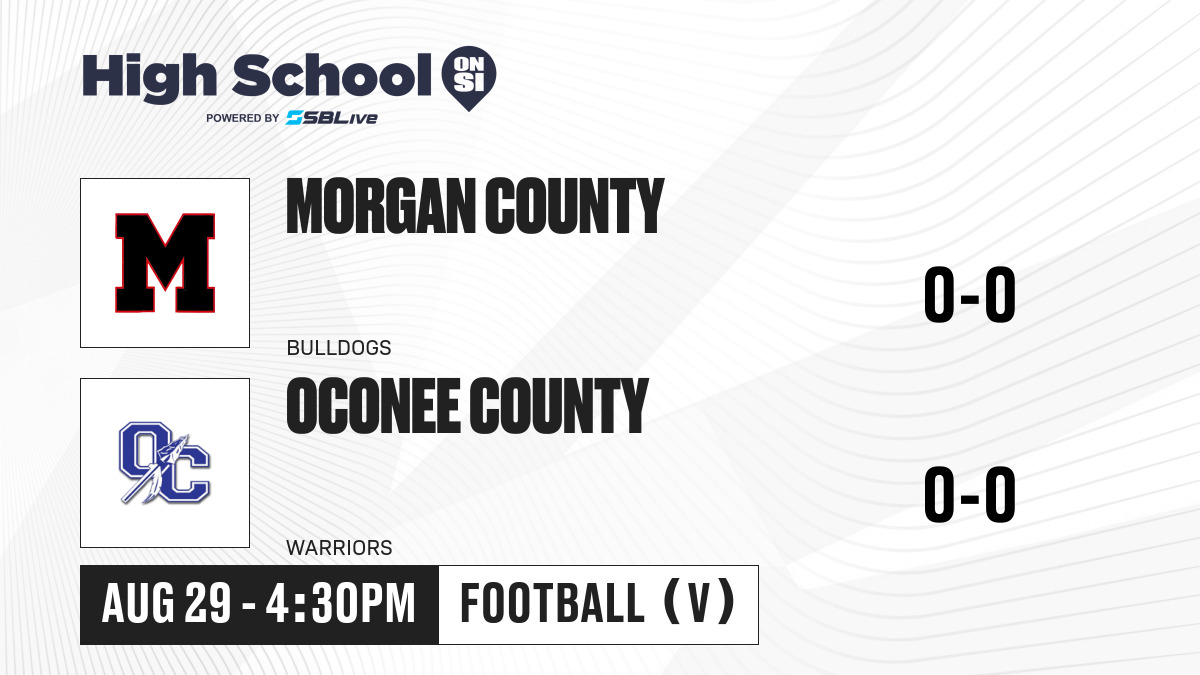 High School ON SI
POWERED BY SBLive

M
MORGAN COUNTY
BULLDOGS
0-0

OC
OCONEE COUNTY
WARRIORS
0-0

AUG 29 - 4:30PM
FOOTBALL (V)